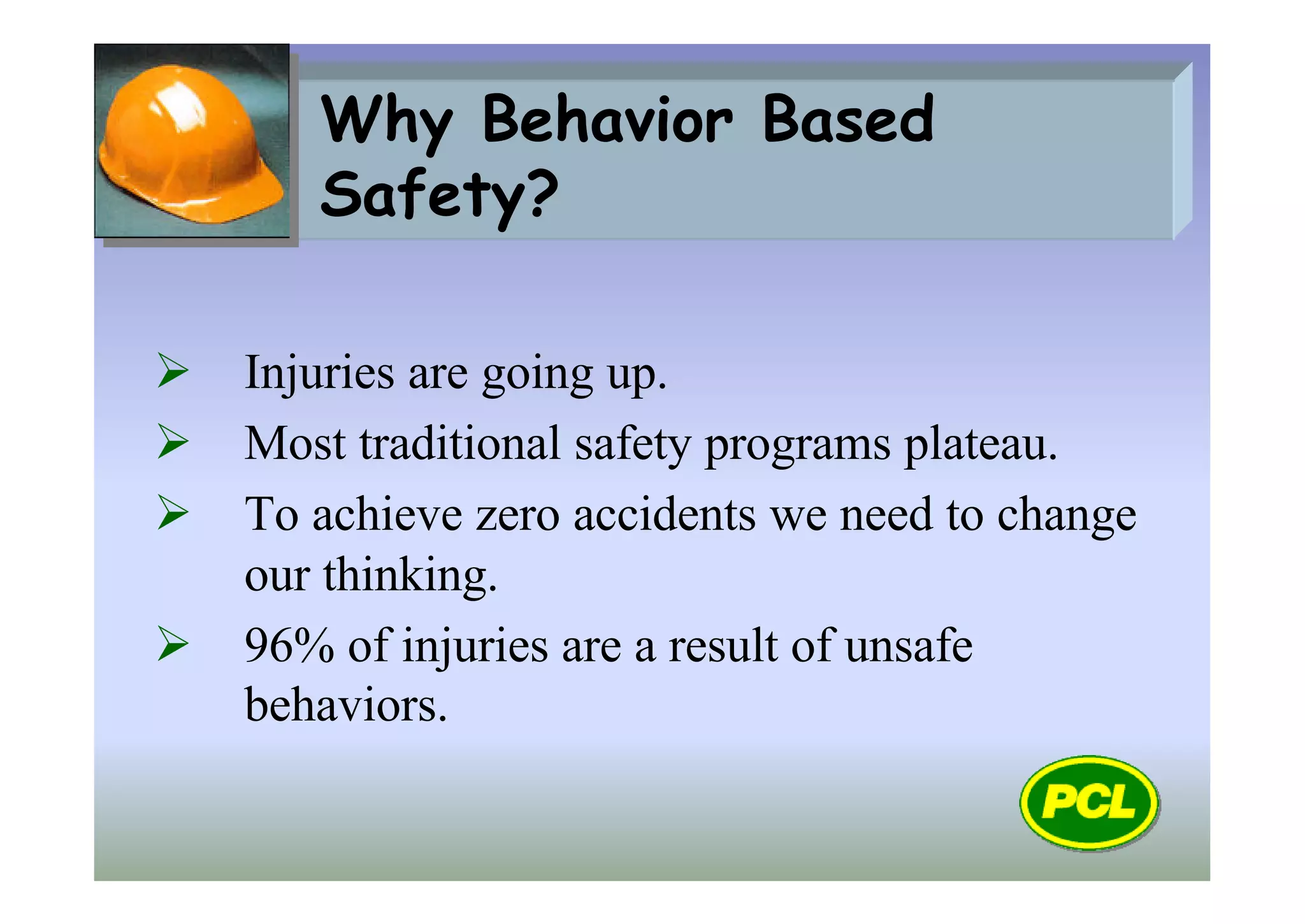 Why Behavior Based Safety?

➢ Injuries are going up.
➢ Most traditional safety programs plateau.
➢ To achieve zero accidents we need to change our thinking.
➢ 96% of injuries are a result of unsafe behaviors.

PCL